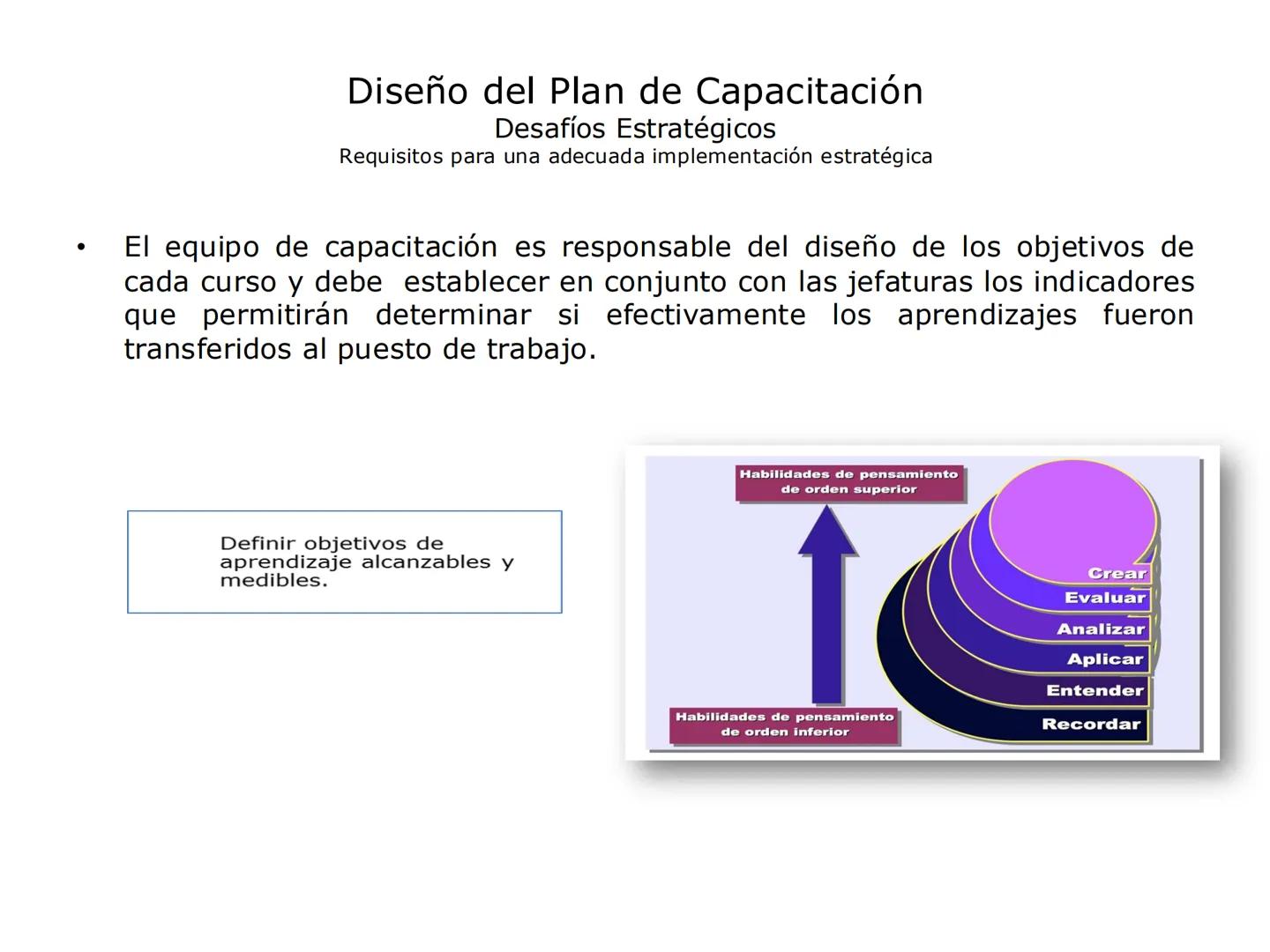 Diseño del Plan de Capacitación
Desafíos Estratégicos
Requisitos para una adecuada implementación estratégica

• El equipo de capacitación es responsable del diseño de los objetivos de cada curso y debe establecer en conjunto con las jefaturas los indicadores que permitirán determinar si efectivamente los aprendizajes fueron transferidos al puesto de trabajo.

Definir objetivos de aprendizaje alcanzables y medibles.

Habilidades de pensamiento de orden superior

Crear
Evaluar
Analizar
Aplicar
Entender
Recordar

Habilidades de pensamiento de orden inferior